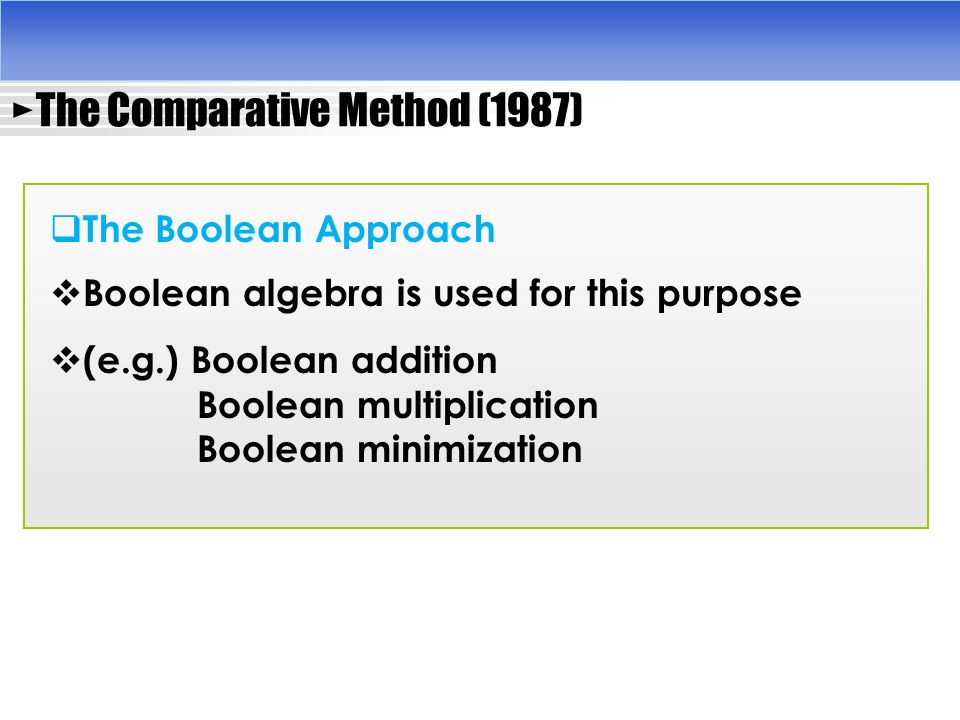 ►The Comparative Method (1987)

❑The Boolean Approach

❖Boolean algebra is used for this purpose

❖(e.g.) Boolean addition
Boolean multiplication
Boolean minimization